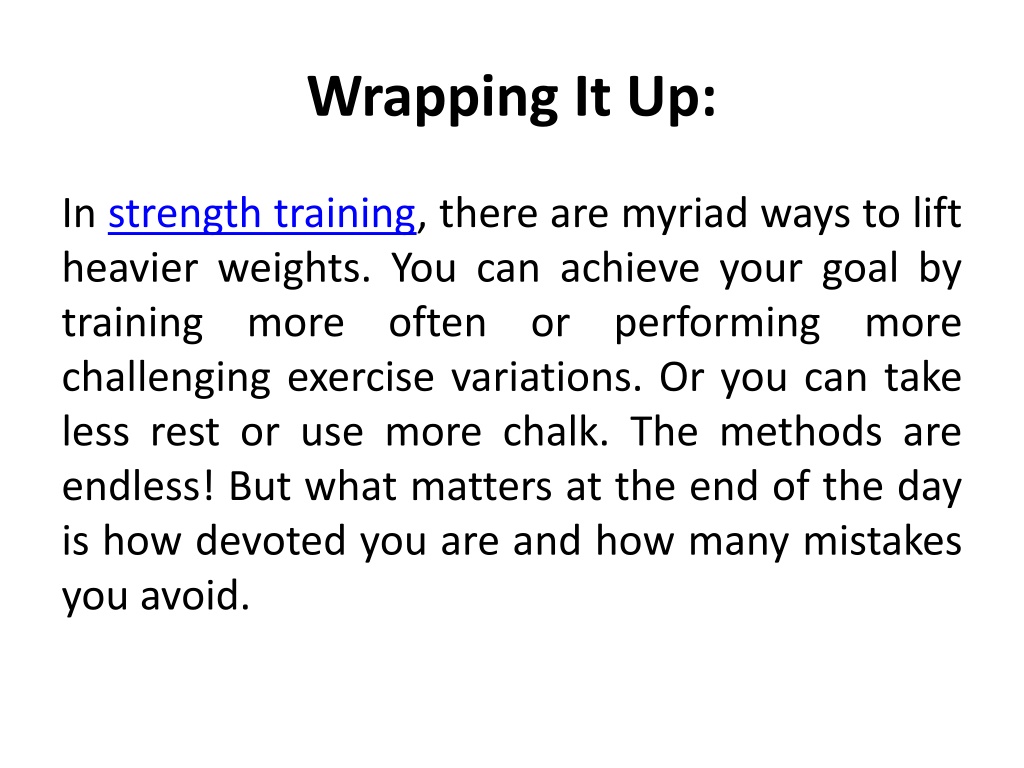 Wrapping It Up:

In strength training, there are myriad ways to lift heavier weights. You can achieve your goal by training more often or performing more challenging exercise variations. Or you can take less rest or use more chalk. The methods are endless! But what matters at the end of the day is how devoted you are and how many mistakes you avoid.